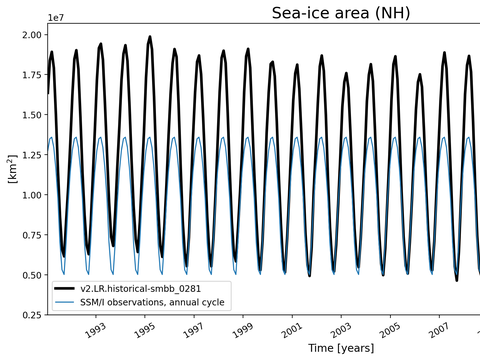 Sea-ice area (NH)

1e7

2.00
1.75
1.50
1.25
1.00
0.75
0.50
0.25

[km$^2$]

v2.LR.historical-smbb_0281
SSM/I observations, annual cycle

1993
1995
1997
1999
2001
2003
2005
2007

Time [years]